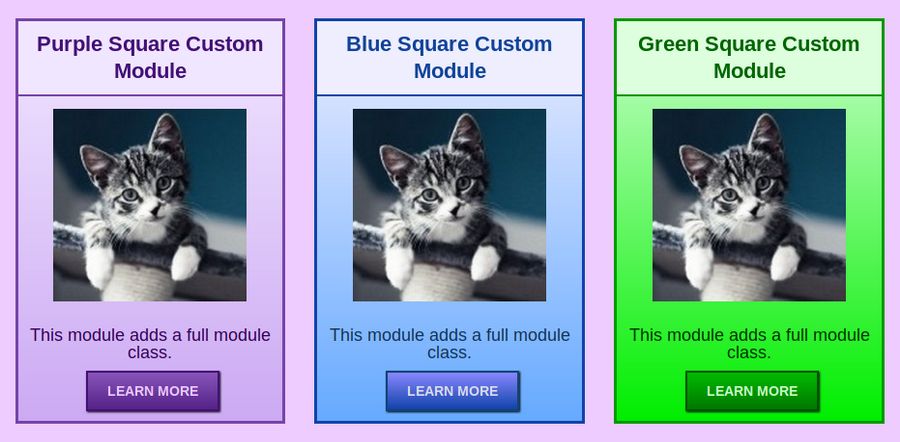 Purple Square Custom Module

This module adds a full module class.

LEARN MORE

Blue Square Custom Module

This module adds a full module class.

LEARN MORE

Green Square Custom Module

This module adds a full module class.

LEARN MORE